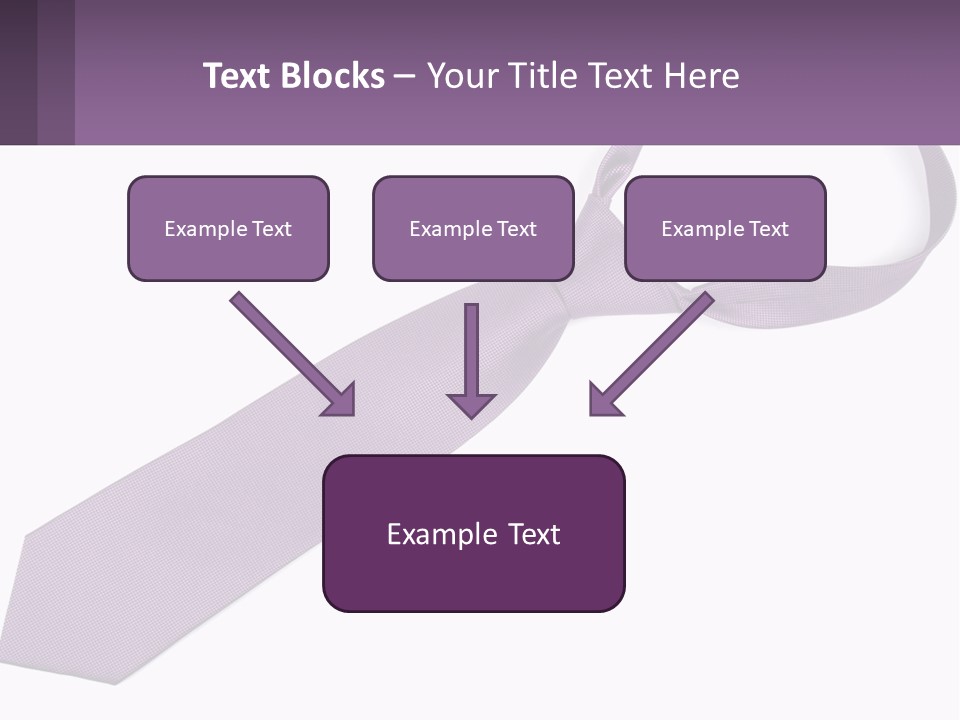 Text Blocks – Your Title Text Here

Example Text

Example Text

Example Text

Example Text